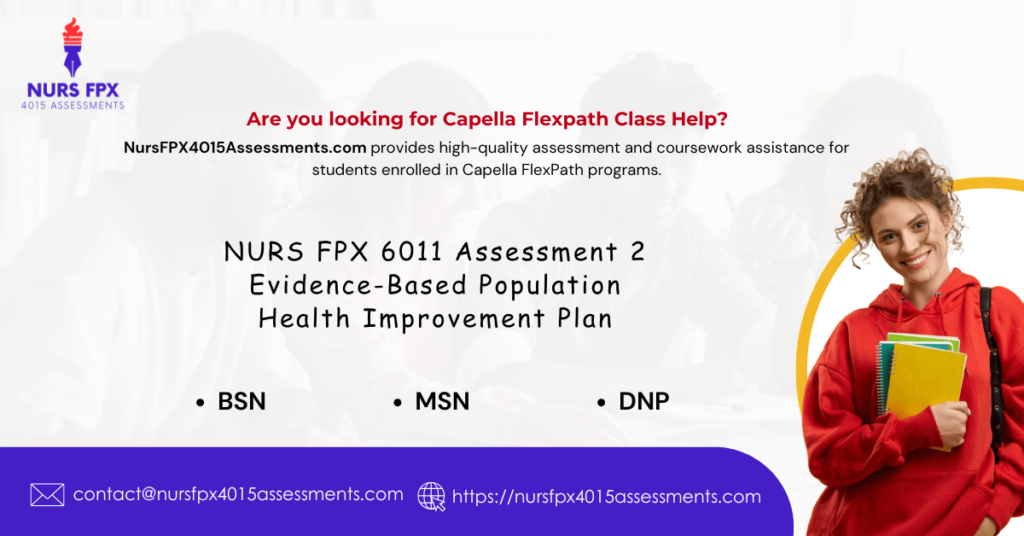 NURS FPX
4015 ASSESSMENTS

Are you looking for Capella Flexpath Class Help?

NursFPX4015Assessments.com provides high-quality assessment and coursework assistance for students enrolled in Capella FlexPath programs.

NURS FPX 6011 Assessment 2
Evidence-Based Population
Health Improvement Plan

• BSN
• MSN
• DNP

contact@nursfpx4015assessments.com
https://nursfpx4015assessments.com